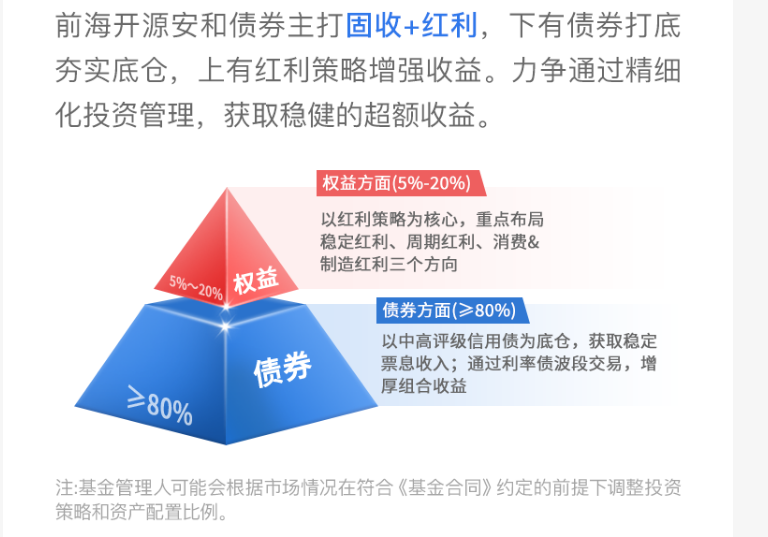 前海开源安和债券主打固收+红利，下有债券打底夯实底仓，上有红利策略增强收益。力争通过精细化投资管理，获取稳健的超额收益。

权益方面(5%-20%)

以红利策略为核心，重点布局稳定红利、周期红利、消费&制造红利三个方向

5%~20%

权益

债券方面(≥80%)

以中高评级信用债为底仓，获取稳定票息收入；通过利率债波段交易，增厚组合收益

债券

≥80%

注:基金管理人可能会根据市场情况在符合《基金合同》约定的前提下调整投资策略和资产配置比例。